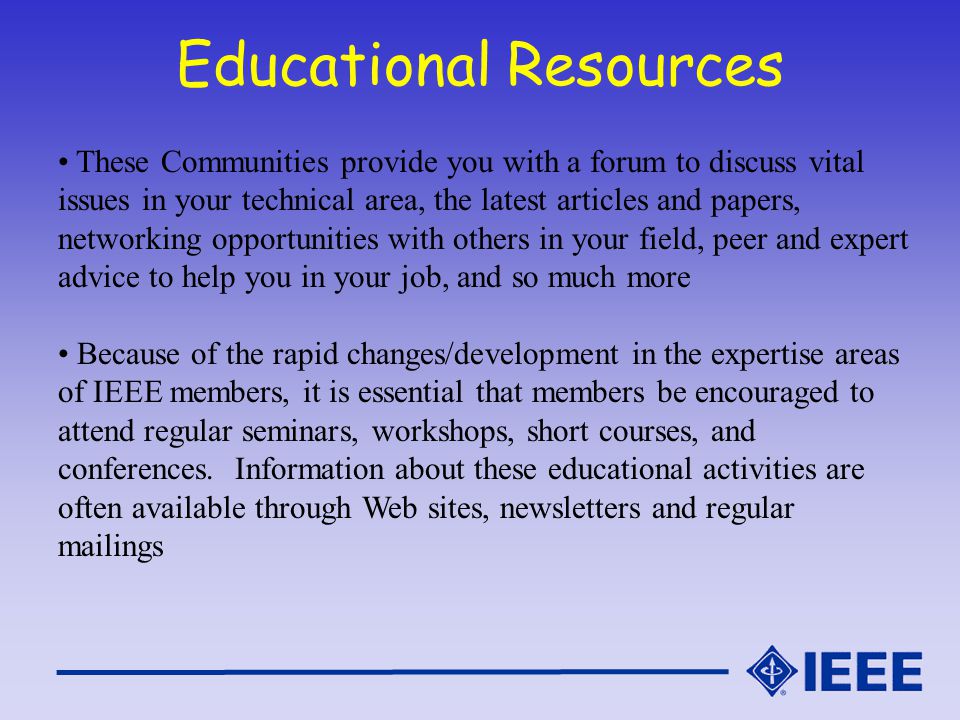 Educational Resources

• These Communities provide you with a forum to discuss vital issues in your technical area, the latest articles and papers, networking opportunities with others in your field, peer and expert advice to help you in your job, and so much more

• Because of the rapid changes/development in the expertise areas of IEEE members, it is essential that members be encouraged to attend regular seminars, workshops, short courses, and conferences. Information about these educational activities are often available through Web sites, newsletters and regular mailings

IEEE